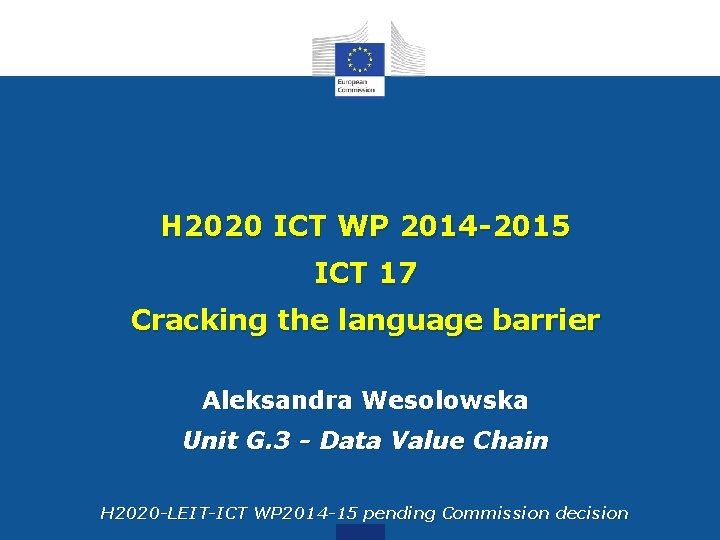 European Commission

H2020 ICT WP 2014-2015

ICT 17

Cracking the language barrier

Aleksandra Wesolowska

Unit G.3 - Data Value Chain

H2020-LEIT-ICT WP2014-15 pending Commission decision